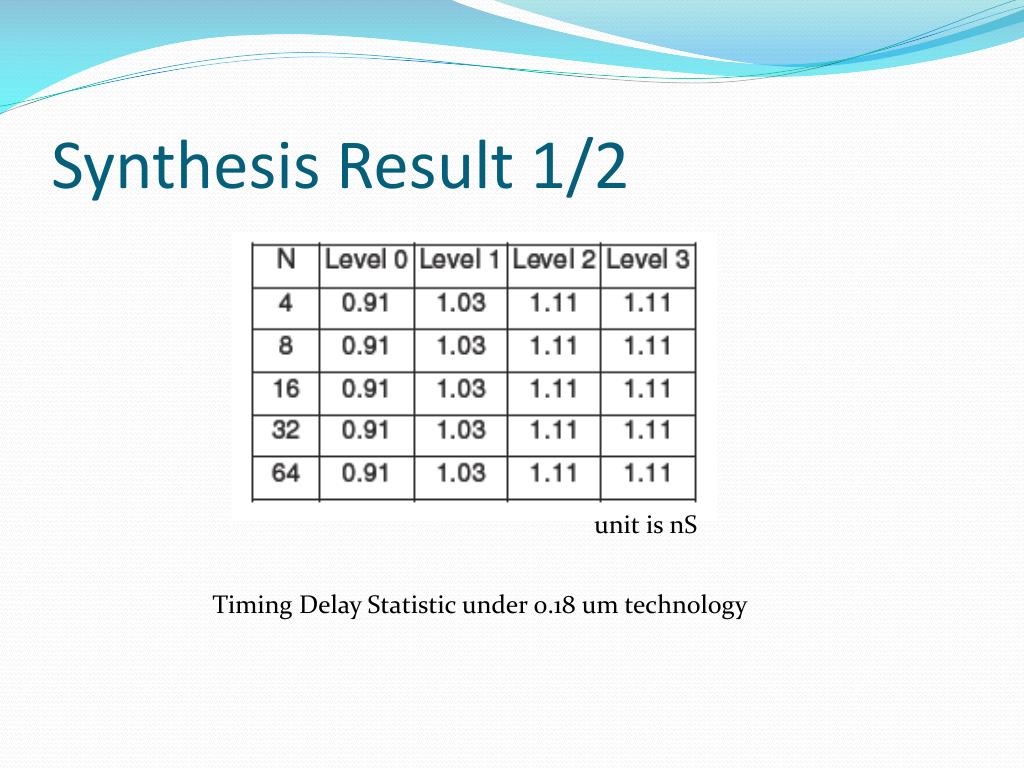 Synthesis Result 1/2

| N | Level 0 | Level 1 | Level 2 | Level 3 |
|---|---|---|---|---|
| 4 | 0.91 | 1.03 | 1.11 | 1.11 |
| 8 | 0.91 | 1.03 | 1.11 | 1.11 |
| 16 | 0.91 | 1.03 | 1.11 | 1.11 |
| 32 | 0.91 | 1.03 | 1.11 | 1.11 |
| 64 | 0.91 | 1.03 | 1.11 | 1.11 |

unit is nS

Timing Delay Statistic under 0.18 um technology